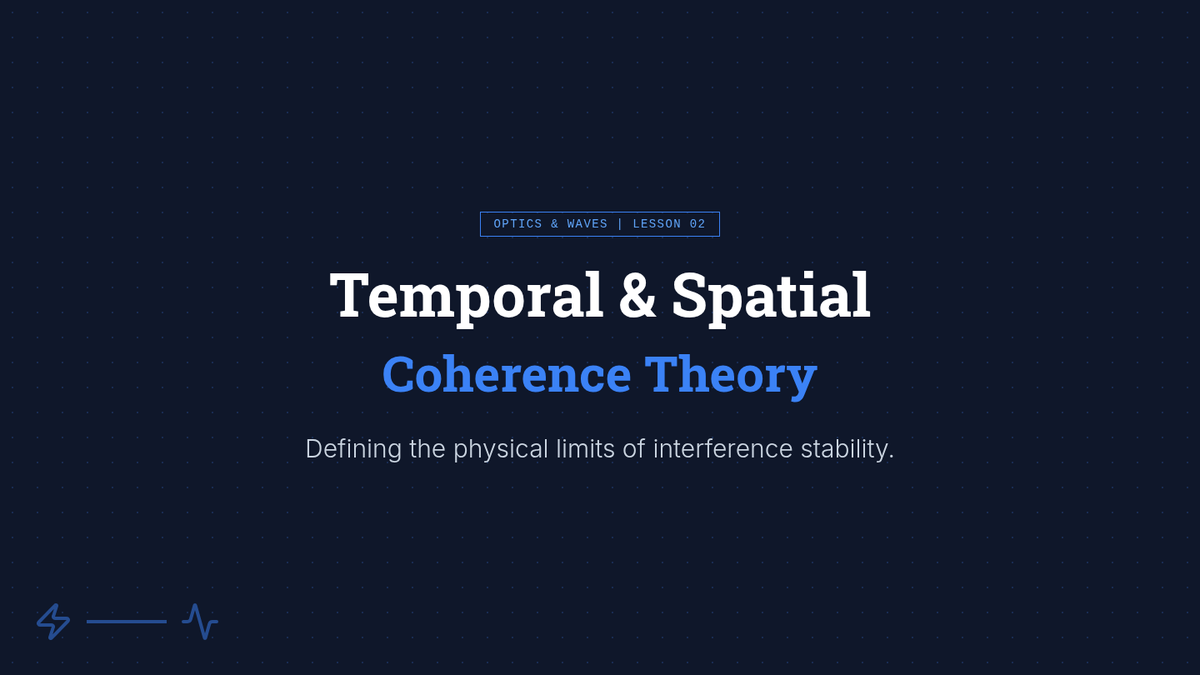 OPTICS & WAVES | LESSON 02

Temporal & Spatial

Coherence Theory

Defining the physical limits of interference stability.